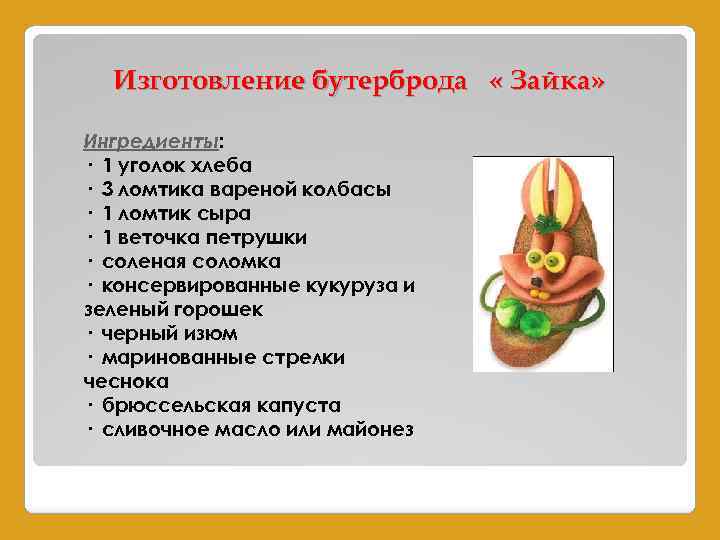 Изготовление бутерброда « Зайка»

Ингредиенты:
· 1 уголок хлеба
· 3 ломтика вареной колбасы
· 1 ломтик сыра
· 1 веточка петрушки
· соленая соломка
· консервированные кукуруза и зеленый горошек
· черный изюм
· маринованные стрелки чеснока
· брюссельская капуста
· сливочное масло или майонез